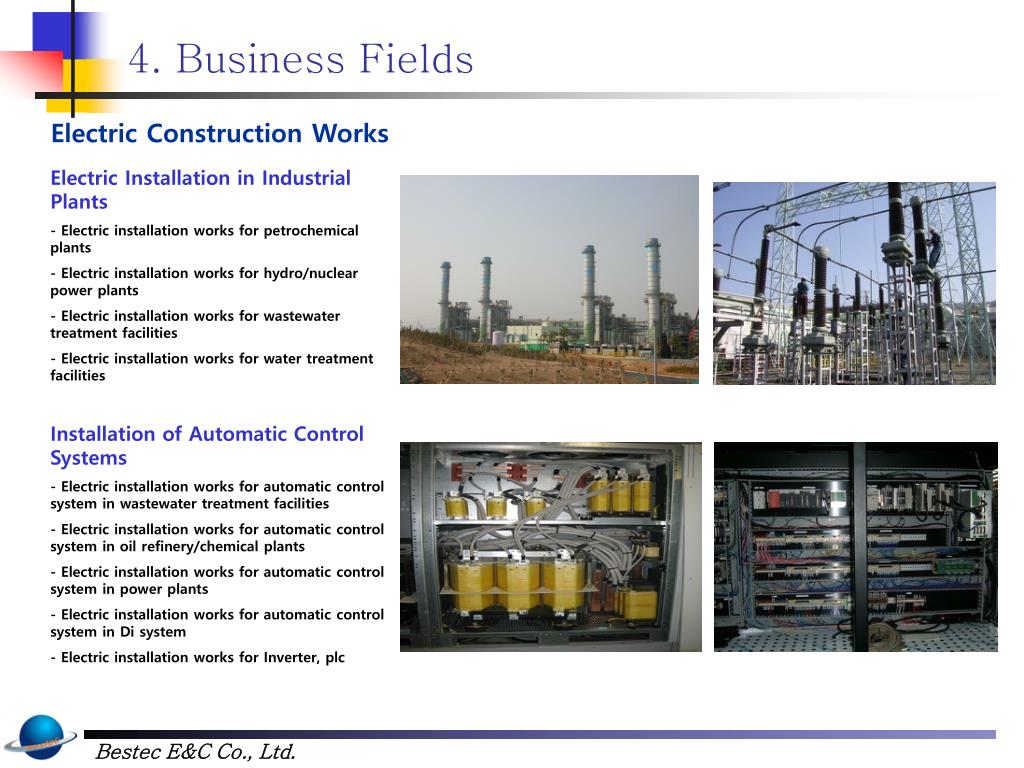 4. Business Fields

Electric Construction Works

Electric Installation in Industrial Plants

- Electric installation works for petrochemical plants

- Electric installation works for hydro/nuclear power plants

- Electric installation works for wastewater treatment facilities

- Electric installation works for water treatment facilities

Installation of Automatic Control Systems

- Electric installation works for automatic control system in wastewater treatment facilities

- Electric installation works for automatic control system in oil refinery/chemical plants

- Electric installation works for automatic control system in power plants

- Electric installation works for automatic control system in Di system

- Electric installation works for Inverter, plc

Bestec E&C Co., Ltd.